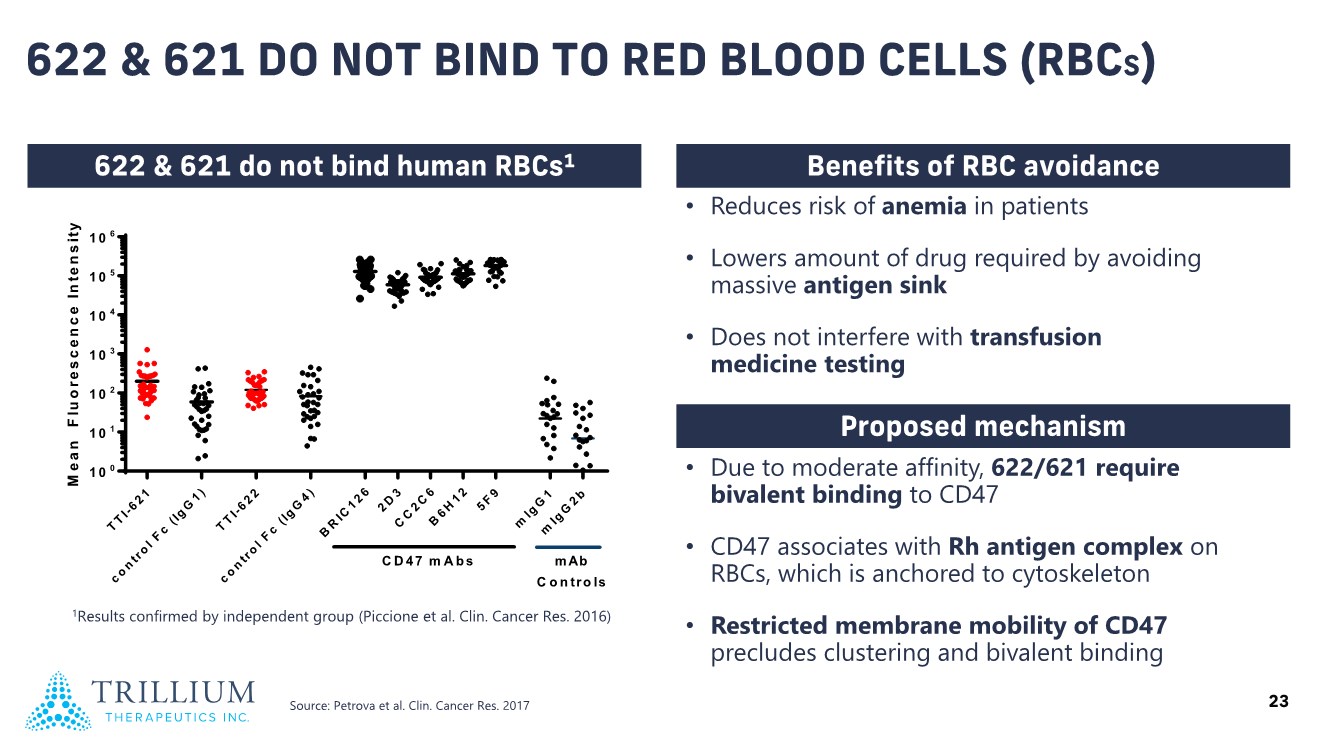 622 & 621 DO NOT BIND TO RED BLOOD CELLS (RBCs)

622 & 621 do not bind human RBCs$^1$

Mean Fluorescence Intensity

$10^6$
$10^5$
$10^4$
$10^3$
$10^2$
$10^1$
$10^0$

TTI-621
control Fc (IgG1)
TTI-622
control Fc (IgG4)
BRIC126
2D3
CC2C6
B6H12
5F9
mIgG1
mIgG2b

CD47 mAbs
mAb Controls

$^1$Results confirmed by independent group (Piccione et al. Clin. Cancer Res. 2016)

Benefits of RBC avoidance

• Reduces risk of anemia in patients

• Lowers amount of drug required by avoiding massive antigen sink

• Does not interfere with transfusion medicine testing

Proposed mechanism

• Due to moderate affinity, 622/621 require bivalent binding to CD47

• CD47 associates with Rh antigen complex on RBCs, which is anchored to cytoskeleton

• Restricted membrane mobility of CD47 precludes clustering and bivalent binding

TRILLIUM THERAPEUTICS INC.

Source: Petrova et al. Clin. Cancer Res. 2017

23